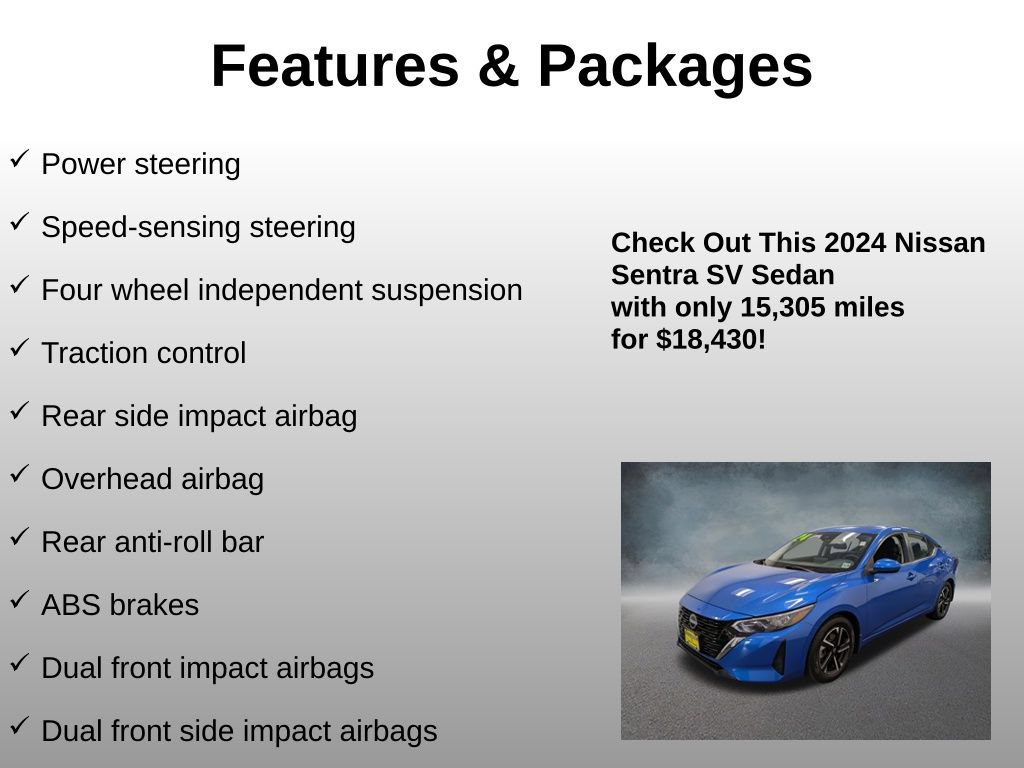 Features & Packages

✓ Power steering

✓ Speed-sensing steering

✓ Four wheel independent suspension

✓ Traction control

✓ Rear side impact airbag

✓ Overhead airbag

✓ Rear anti-roll bar

✓ ABS brakes

✓ Dual front impact airbags

✓ Dual front side impact airbags

Check Out This 2024 Nissan Sentra SV Sedan with only 15,305 miles for $18,430!